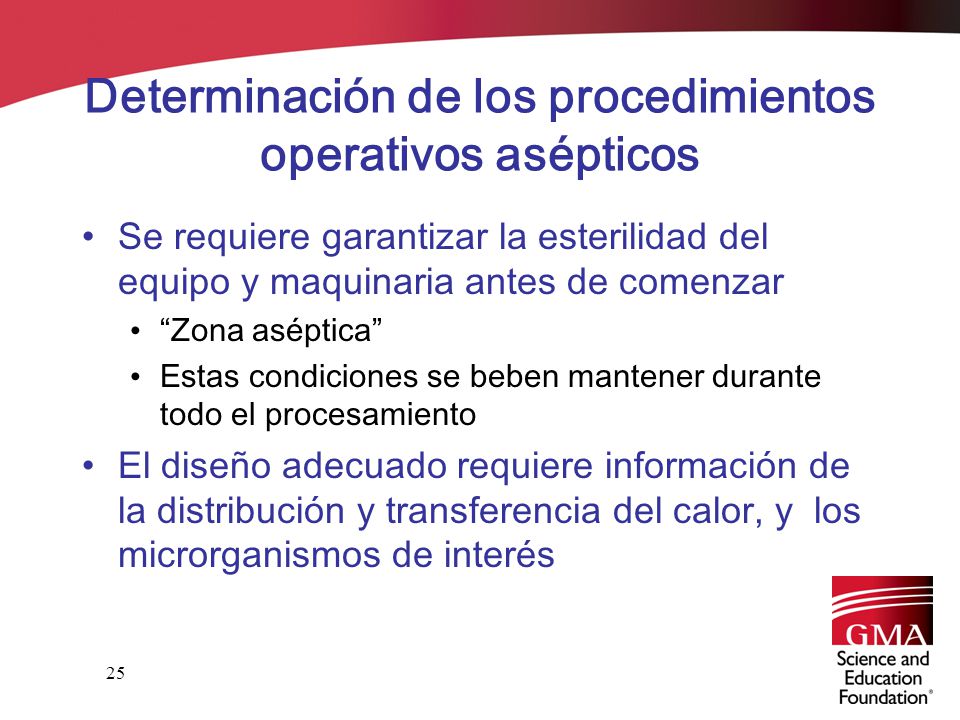 Determinación de los procedimientos operativos asépticos

• Se requiere garantizar la esterilidad del equipo y maquinaria antes de comenzar
  • “Zona aséptica”
  • Estas condiciones se beben mantener durante todo el procesamiento
• El diseño adecuado requiere información de la distribución y transferencia del calor, y los microrganismos de interés

25

GMA
Science and Education Foundation®